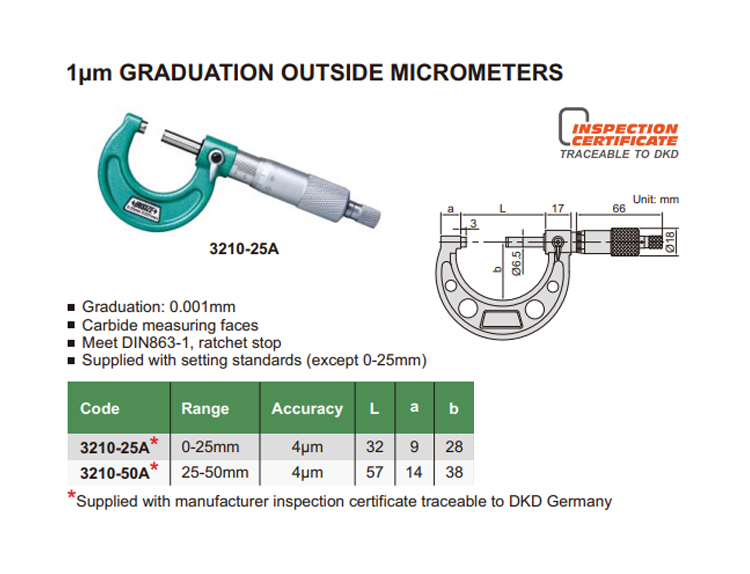 1μm GRADUATION OUTSIDE MICROMETERS

INSPECTION CERTIFICATE
TRACEABLE TO DKD

INSIZE

3210-25A

Unit: mm

a L 17 66
3
b
Ø6.5
Ø18

■ Graduation: 0.001mm
■ Carbide measuring faces
■ Meet DIN863-1, ratchet stop
■ Supplied with setting standards (except 0-25mm)

| Code | Range | Accuracy | L | a | b |
|---|---|---|---|---|---|
| 3210-25A* | 0-25mm | 4μm | 32 | 9 | 28 |
| 3210-50A* | 25-50mm | 4μm | 57 | 14 | 38 |

*Supplied with manufacturer inspection certificate traceable to DKD Germany